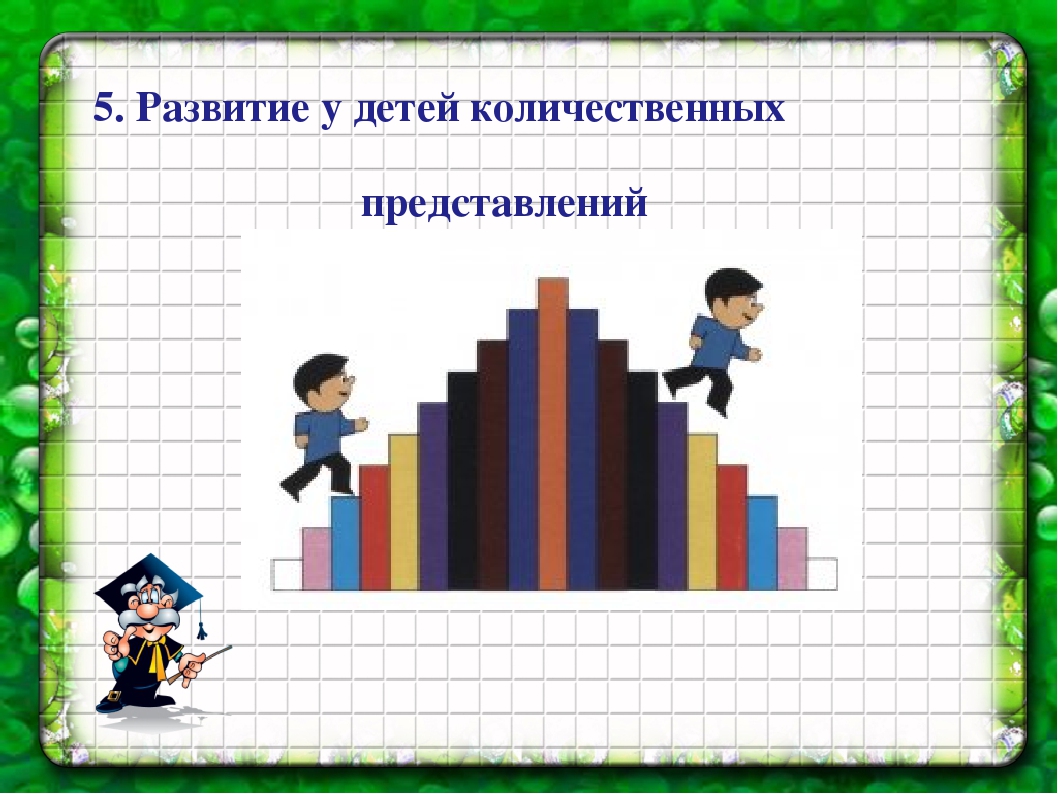 5. Развитие у детей количественных представлений